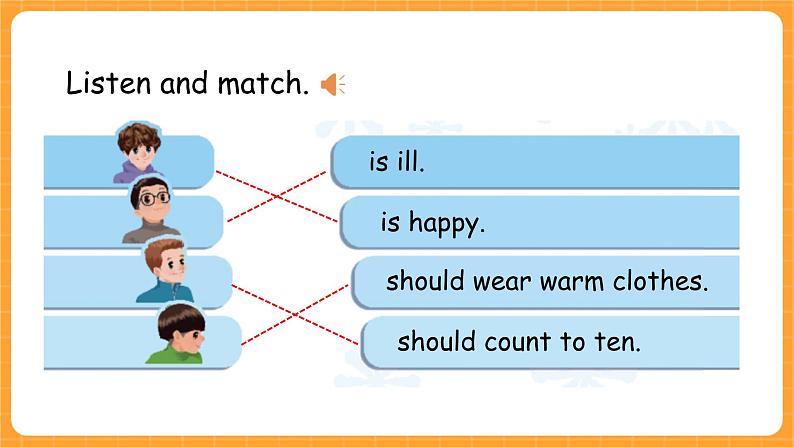 Listen and match.

is ill.

is happy.

should wear warm clothes.

should count to ten.